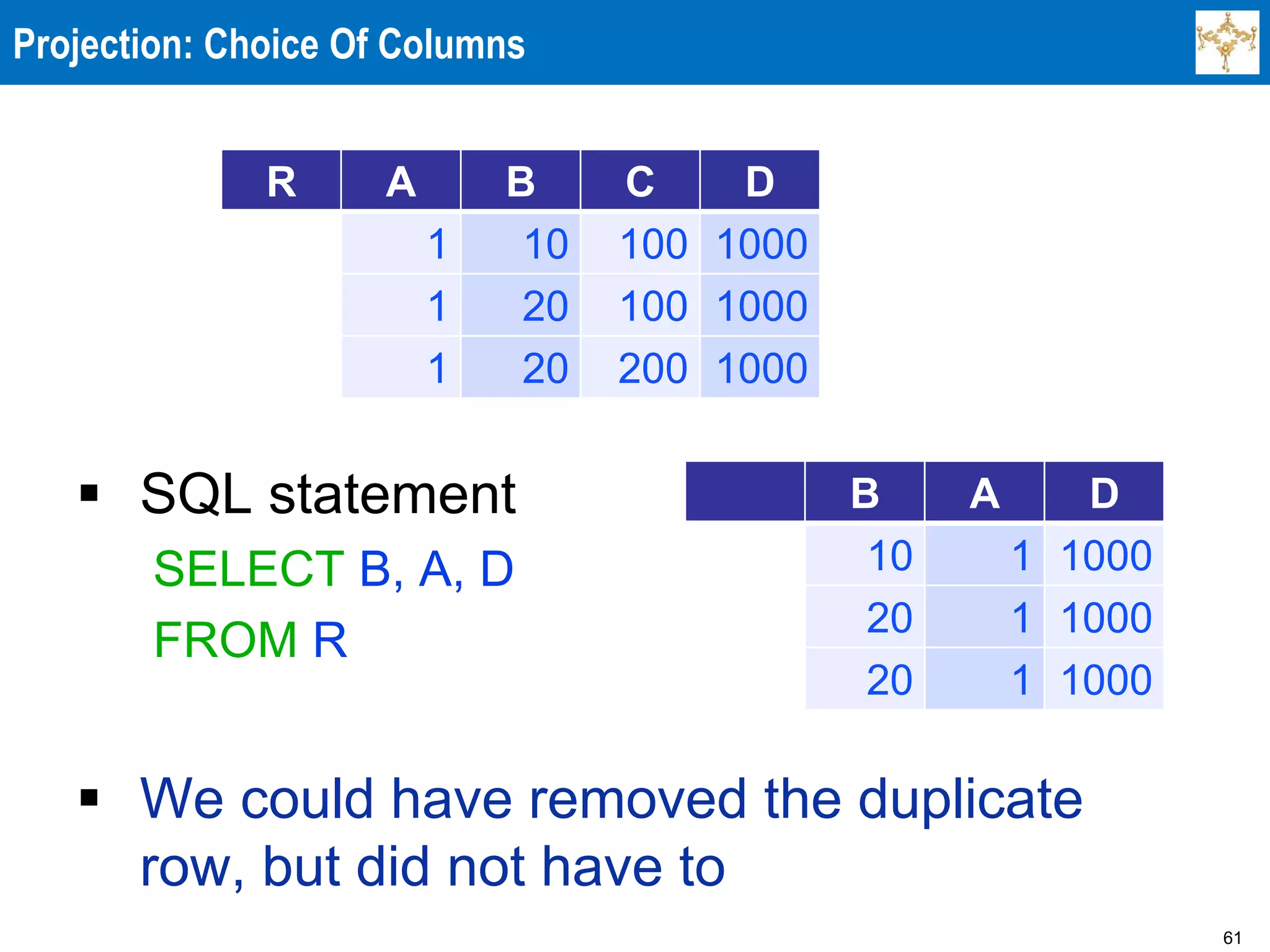 Projection: Choice Of Columns

| R | A | B | C | D |
|---|---|---|---|---|
| | 1 | 10 | 100 | 1000 |
| | 1 | 20 | 100 | 1000 |
| | 1 | 20 | 200 | 1000 |

▪ SQL statement

SELECT B, A, D

FROM R

| | B | A | D |
|---|---|---|---|
| | 10 | 1 | 1000 |
| | 20 | 1 | 1000 |
| | 20 | 1 | 1000 |

▪ We could have removed the duplicate row, but did not have to

61